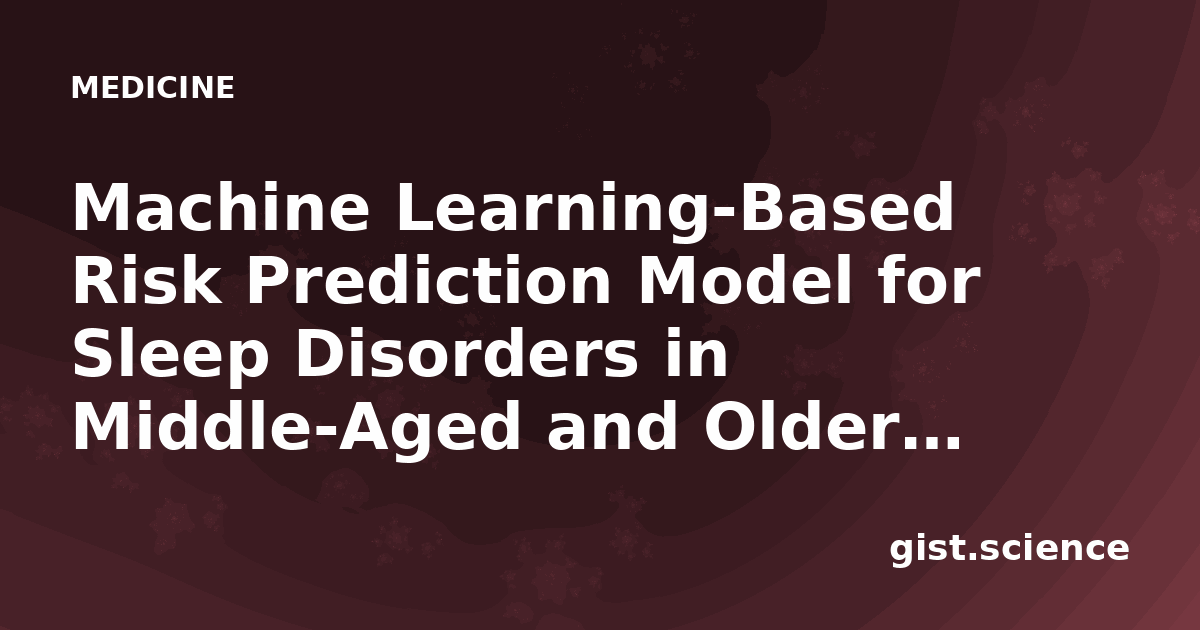 MEDICINE

Machine Learning-Based Risk Prediction Model for Sleep Disorders in Middle-Aged and Older…

gist.science